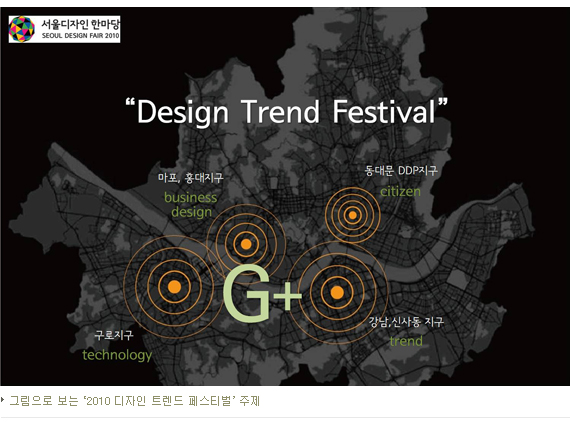 서울디자인 한마당
SEOUL DESIGN FAIR 2010

"Design Trend Festival"

마포, 홍대지구
business design

동대문 DDP지구
citizen

G+

구로지구
technology

강남,신사동 지구
trend

그림으로 보는 '2010 디자인 트렌드 페스티벌' 주제